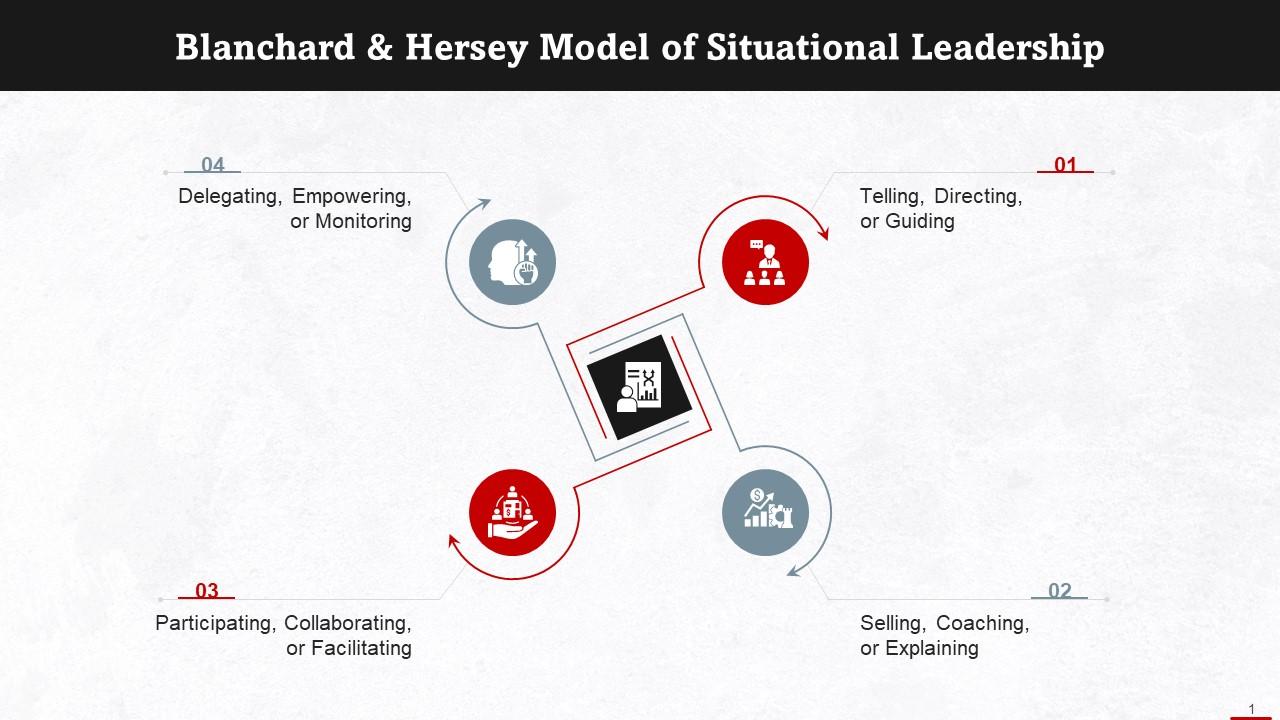 Blanchard & Hersey Model of Situational Leadership

04
Delegating, Empowering, or Monitoring

01
Telling, Directing, or Guiding

03
Participating, Collaborating, or Facilitating

02
Selling, Coaching, or Explaining

1